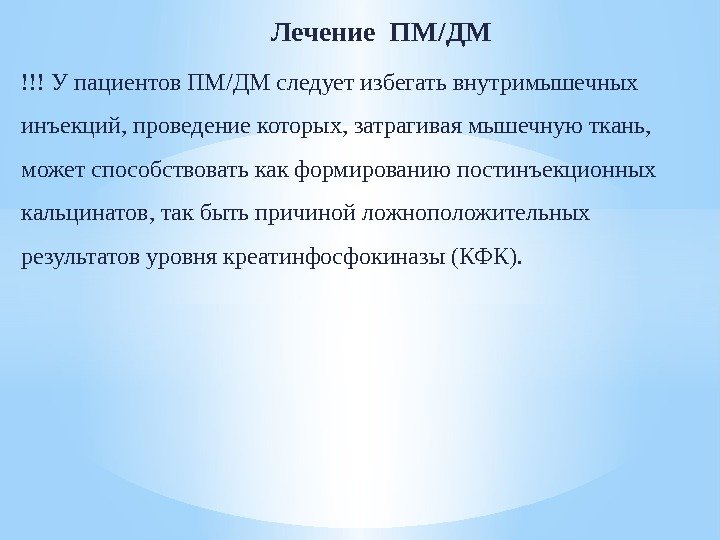 Лечение ПМ/ДМ

!!! У пациентов ПМ/ДМ следует избегать внутримышечных инъекций, проведение которых, затрагивая мышечную ткань, может способствовать как формированию постинъекционных кальцинатов, так быть причиной ложноположительных результатов уровня креатинфосфокиназы (КФК).